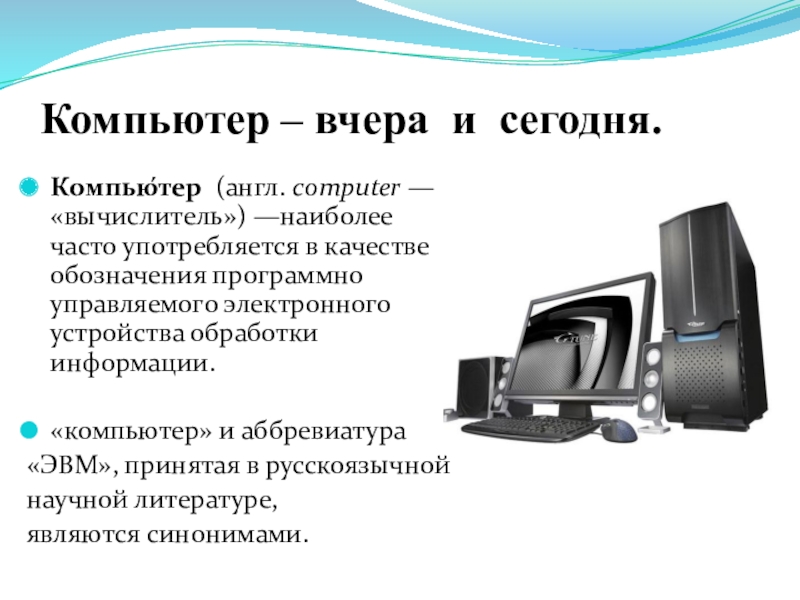 Компьютер – вчера и сегодня.

Компью́тер (англ. computer — «вычислитель») —наиболее часто употребляется в качестве обозначения программно управляемого электронного устройства обработки информации.

«компьютер» и аббревиатура «ЭВМ», принятая в русскоязычной научной литературе, являются синонимами.